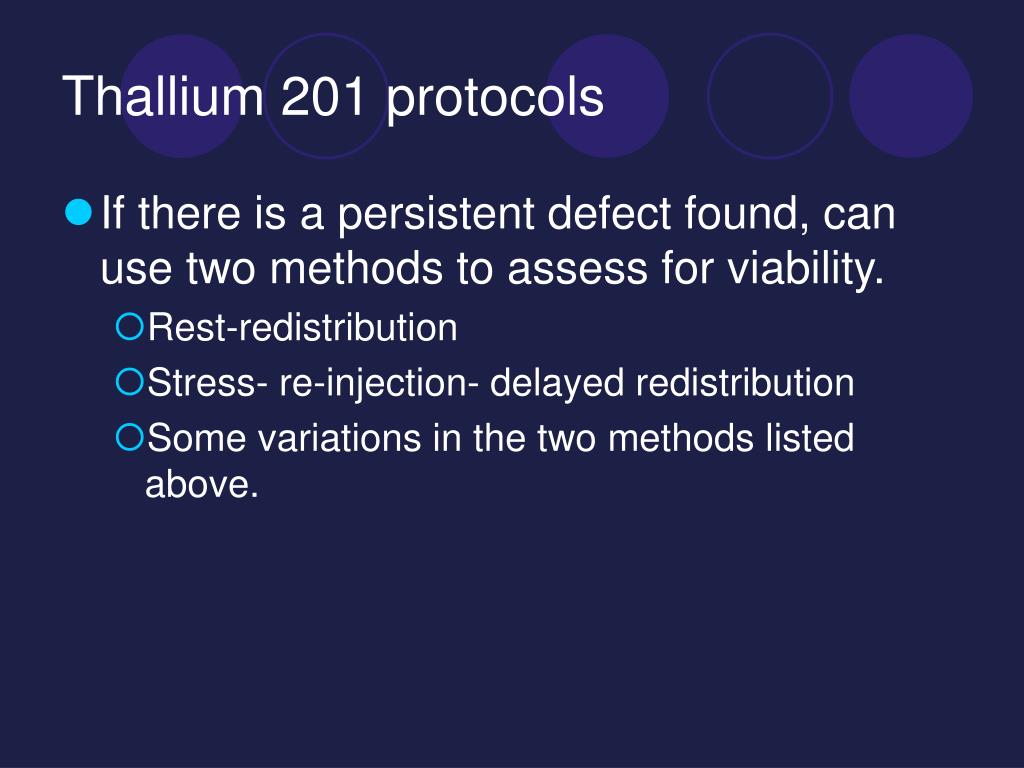 Thallium 201 protocols

If there is a persistent defect found, can use two methods to assess for viability.

Rest-redistribution

Stress- re-injection- delayed redistribution

Some variations in the two methods listed above.